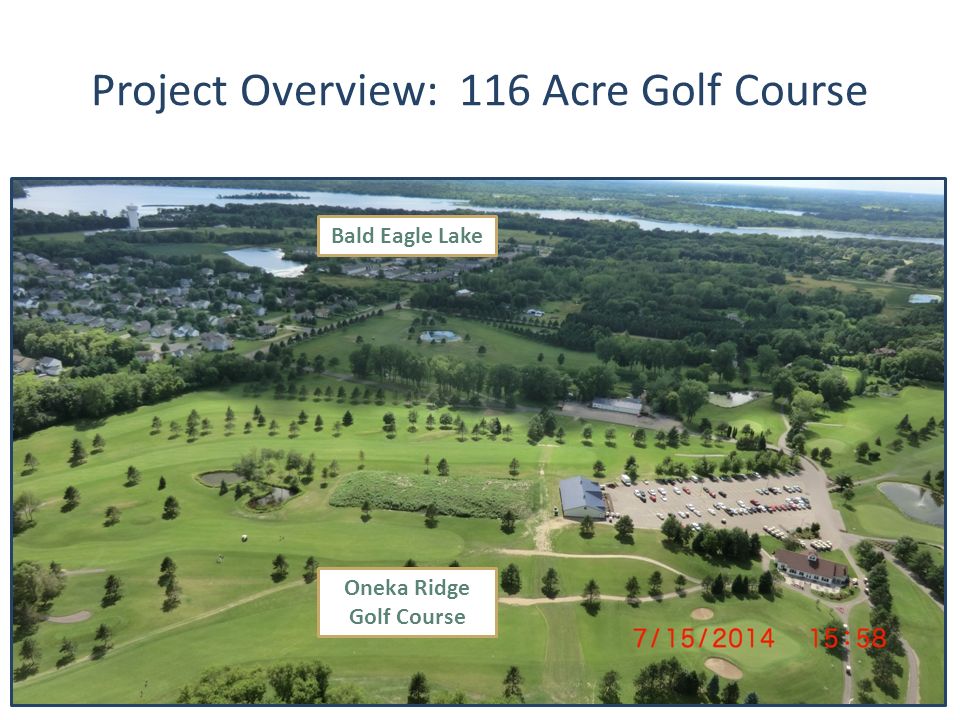 Project Overview: 116 Acre Golf Course

Bald Eagle Lake

Oneka Ridge Golf Course

7/15/2014 15:58